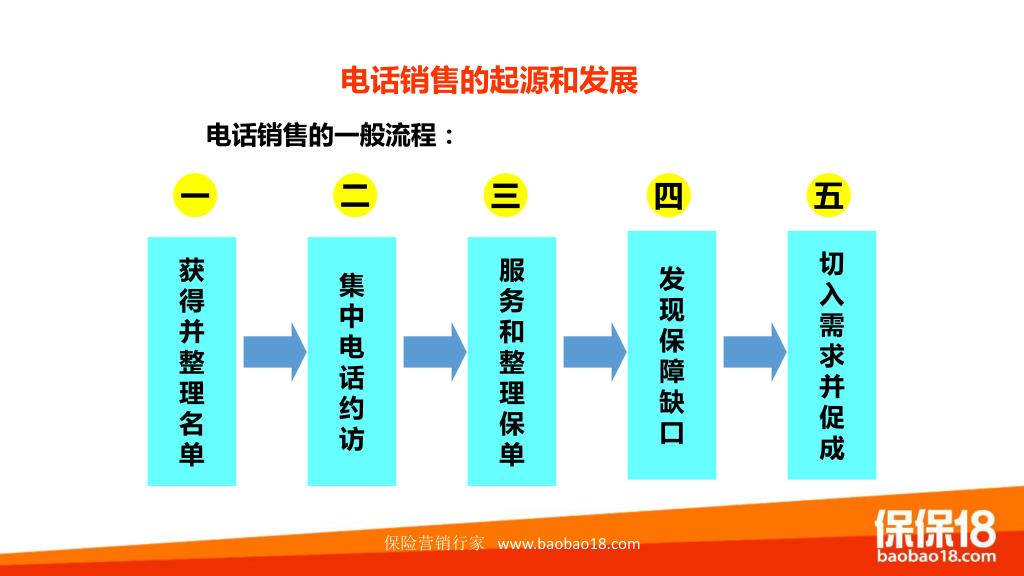 电话销售的起源和发展

电话销售的一般流程：

一

获得并整理名单

二

集中电话约访

三

服务和整理保单

四

发现保障缺口

五

切入需求并促成

保险营销行家 www.baobao18.com

保保18
baobao18.com